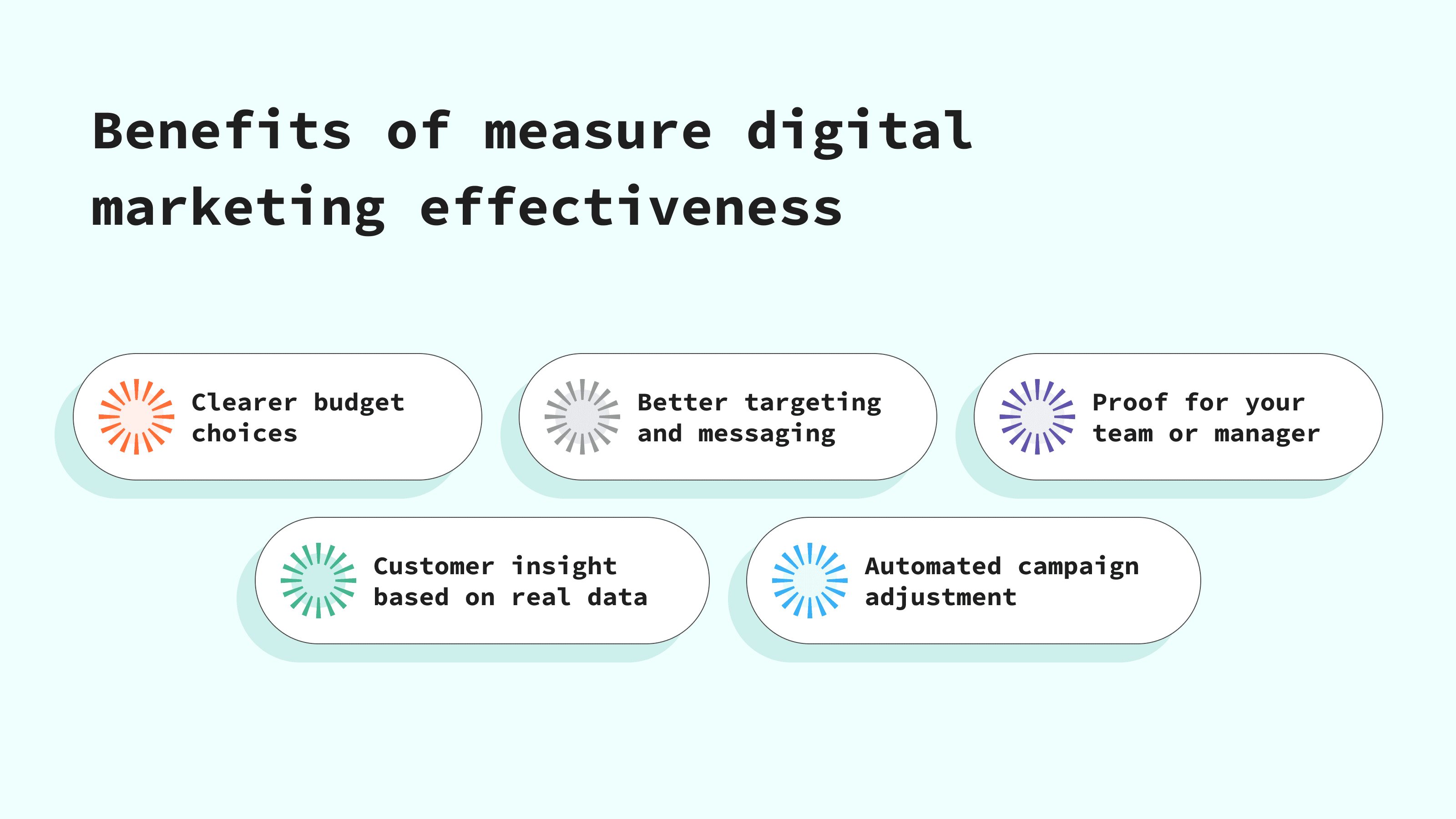 Benefits of measure digital marketing effectiveness

Clearer budget choices

Better targeting and messaging

Proof for your team or manager

Customer insight based on real data

Automated campaign adjustment